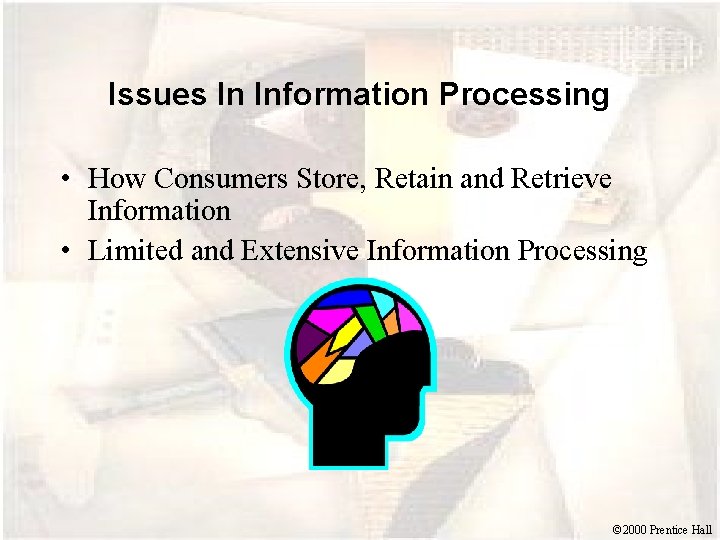 Issues In Information Processing

• How Consumers Store, Retain and Retrieve Information
• Limited and Extensive Information Processing

©2000 Prentice Hall